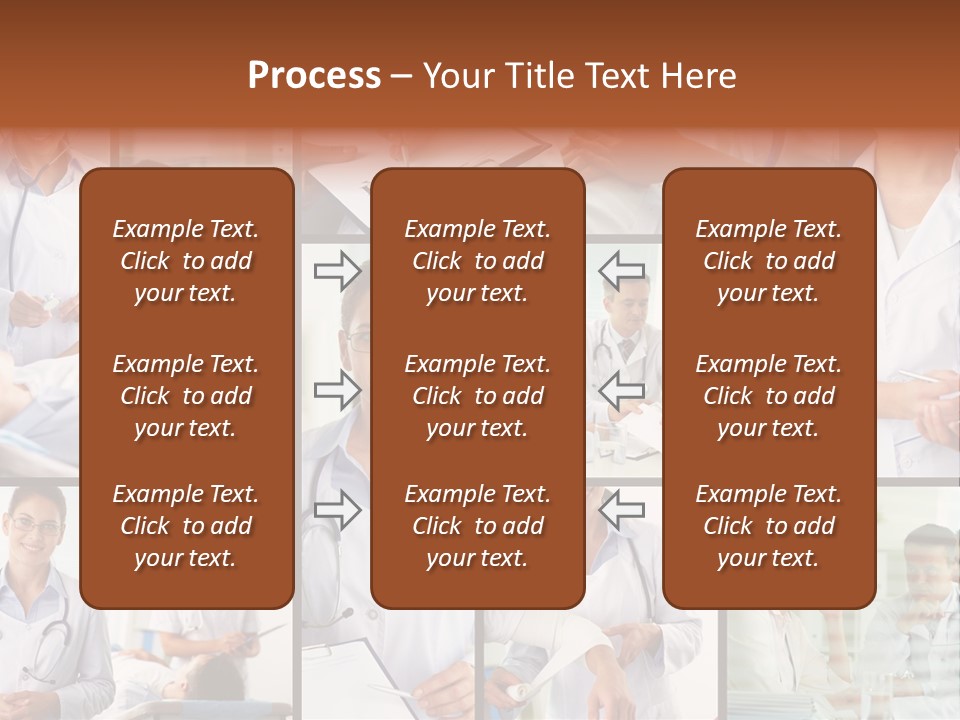 Process – Your Title Text Here

Example Text. Click to add your text.

Example Text. Click to add your text.

Example Text. Click to add your text.

Example Text. Click to add your text.

Example Text. Click to add your text.

Example Text. Click to add your text.

Example Text. Click to add your text.

Example Text. Click to add your text.

Example Text. Click to add your text.